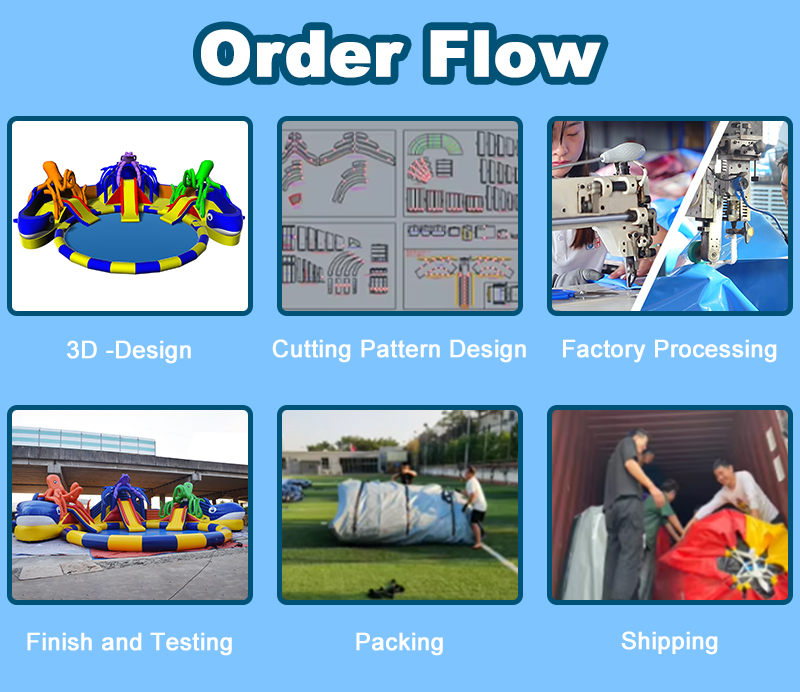 Order Flow

3D -Design

Cutting Pattern Design

Factory Processing

Finish and Testing

Packing

Shipping